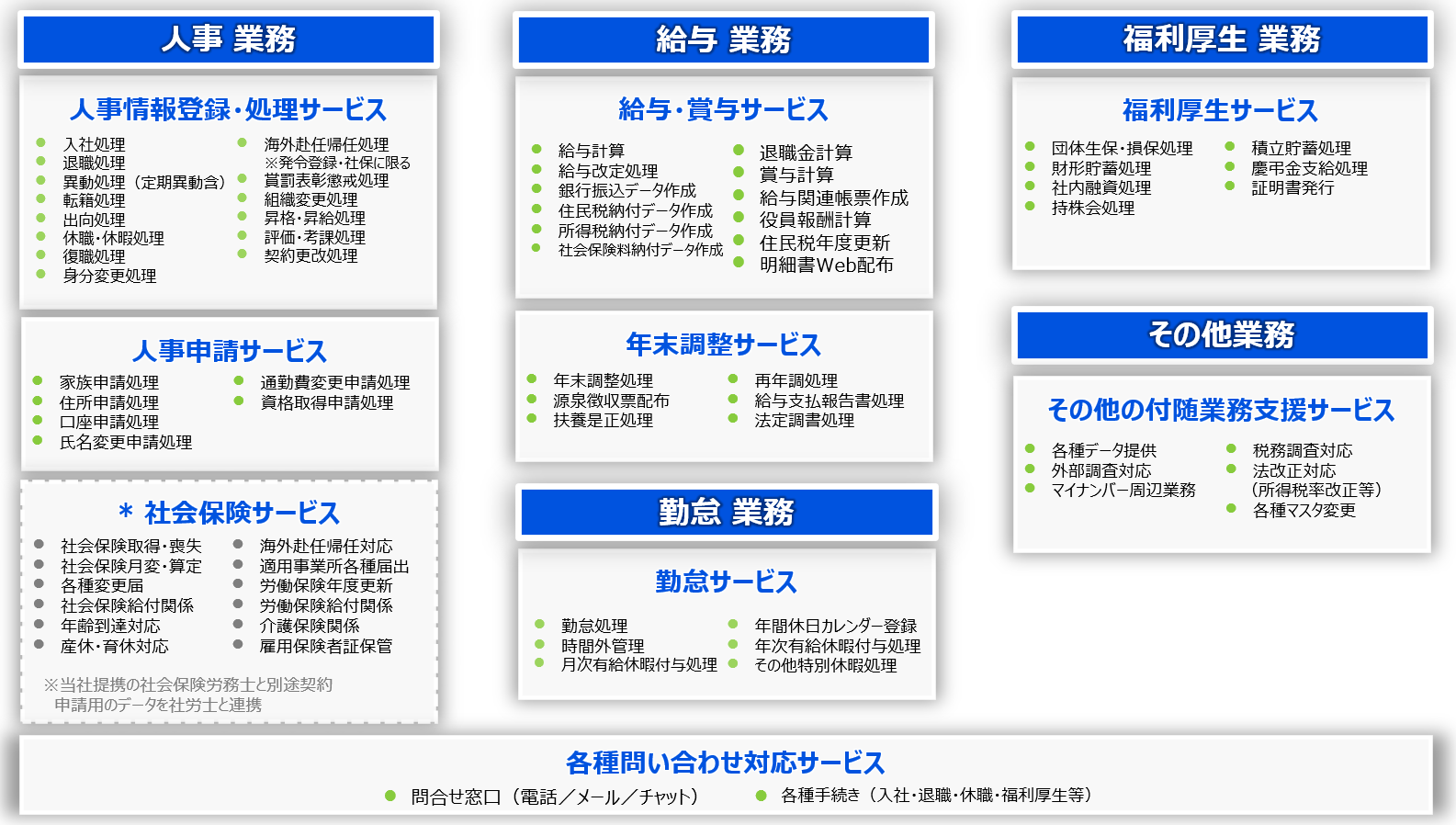 人事 業務

人事情報登録・処理サービス

入社処理
退職処理
異動処理（定期異動含）
転籍処理
出向処理
休職・休暇処理
復職処理
身分変更処理

海外赴任帰任処理
※発令登録・社保に限る
賞罰表彰懲戒処理
組織変更処理
昇格・昇給処理
評価・考課処理
契約更改処理

人事申請サービス

家族申請処理
住所申請処理
口座申請処理
氏名変更申請処理

通勤費変更申請処理
資格取得申請処理

＊ 社会保険サービス

社会保険取得・喪失
社会保険月変・算定
各種変更届
社会保険給付関係
年齢到達対応
産休・育休対応

海外赴任帰任対応
適用事業所各種届出
労働保険年度更新
労働保険給付関係
介護保険関係
雇用保険者証保管

※当社提携の社会保険労務士と別途契約
申請用のデータを社労士と連携

給与 業務

給与・賞与サービス

給与計算
給与改定処理
銀行振込データ作成
住民税納付データ作成
所得税納付データ作成
社会保険料納付データ作成

退職金計算
賞与計算
給与関連帳票作成
役員報酬計算
住民税年度更新
明細書Web配布

年末調整サービス

年末調整処理
源泉徴収票配布
扶養是正処理

再年調処理
給与支払報告書処理
法定調書処理

勤怠 業務

勤怠サービス

勤怠処理
時間外管理
月次有給休暇付与処理

年間休日カレンダー登録
年次有給休暇付与処理
その他特別休暇処理

福利厚生 業務

福利厚生サービス

団体生保・損保処理
財形貯蓄処理
社内融資処理
持株会処理

積立貯蓄処理
慶弔金支給処理
証明書発行

その他業務

その他の付随業務支援サービス

各種データ提供
外部調査対応
マイナンバー周辺業務

税務調査対応
法改正対応
（所得税率改正等）
各種マスタ変更

各種問い合わせ対応サービス

問合せ窓口（電話／メール／チャット）
各種手続き（入社・退職・休職・福利厚生等）